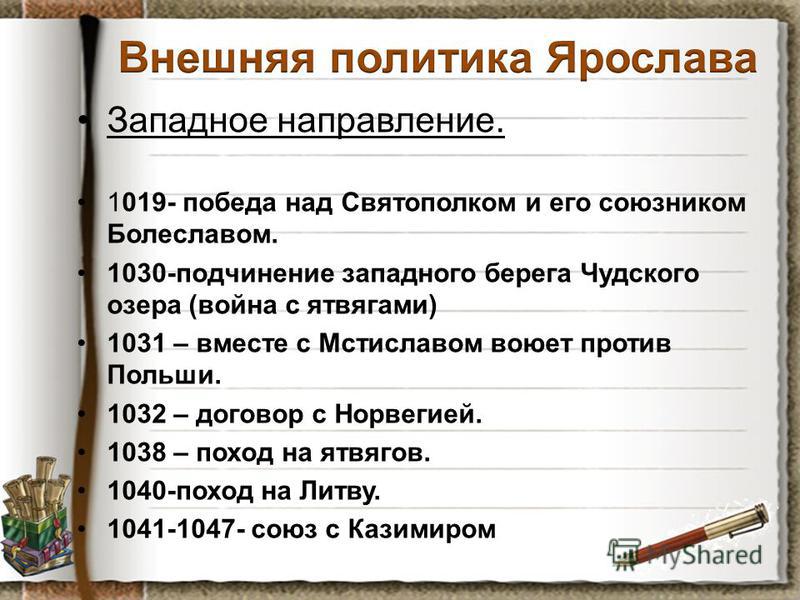 Внешняя политика Ярослава

• Западное направление.

• 1019- победа над Святополком и его союзником Болеславом.
• 1030-подчинение западного берега Чудского озера (война с ятвягами)
• 1031 – вместе с Мстиславом воюет против Польши.
• 1032 – договор с Норвегией.
• 1038 – поход на ятвягов.
• 1040-поход на Литву.
• 1041-1047- союз с Казимиром

MyShared